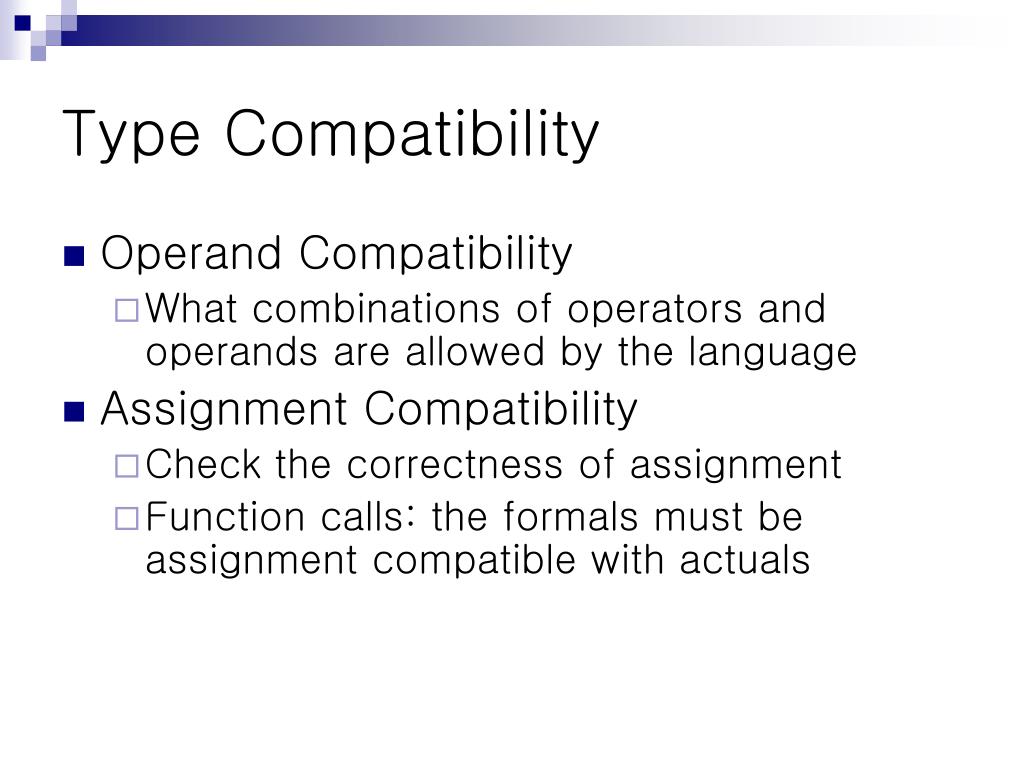 Type Compatibility

Operand Compatibility

What combinations of operators and operands are allowed by the language

Assignment Compatibility

Check the correctness of assignment

Function calls: the formals must be assignment compatible with actuals